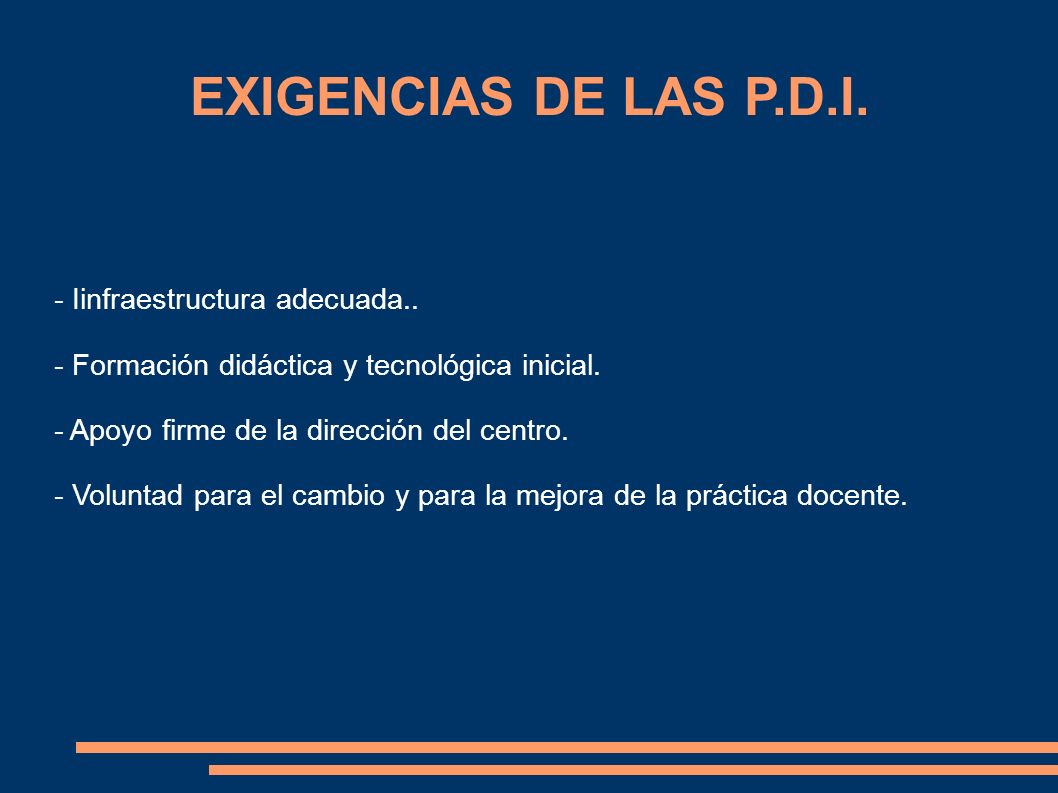 EXIGENCIAS DE LAS P.D.I.

- Iinfraestructura adecuada..

- Formación didáctica y tecnológica inicial.

- Apoyo firme de la dirección del centro.

- Voluntad para el cambio y para la mejora de la práctica docente.